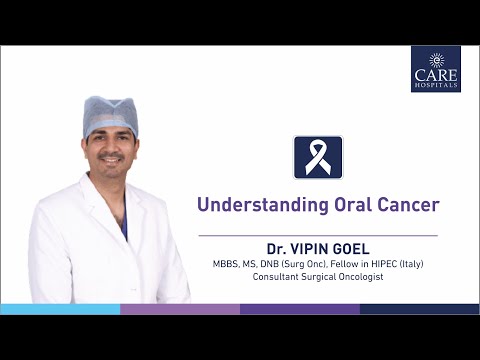 CARE HOSPITALS

Understanding Oral Cancer

Dr. VIPIN GOEL
MBBS, MS, DNB (Surg Onc), Fellow in HIPEC (Italy)
Consultant Surgical Oncologist